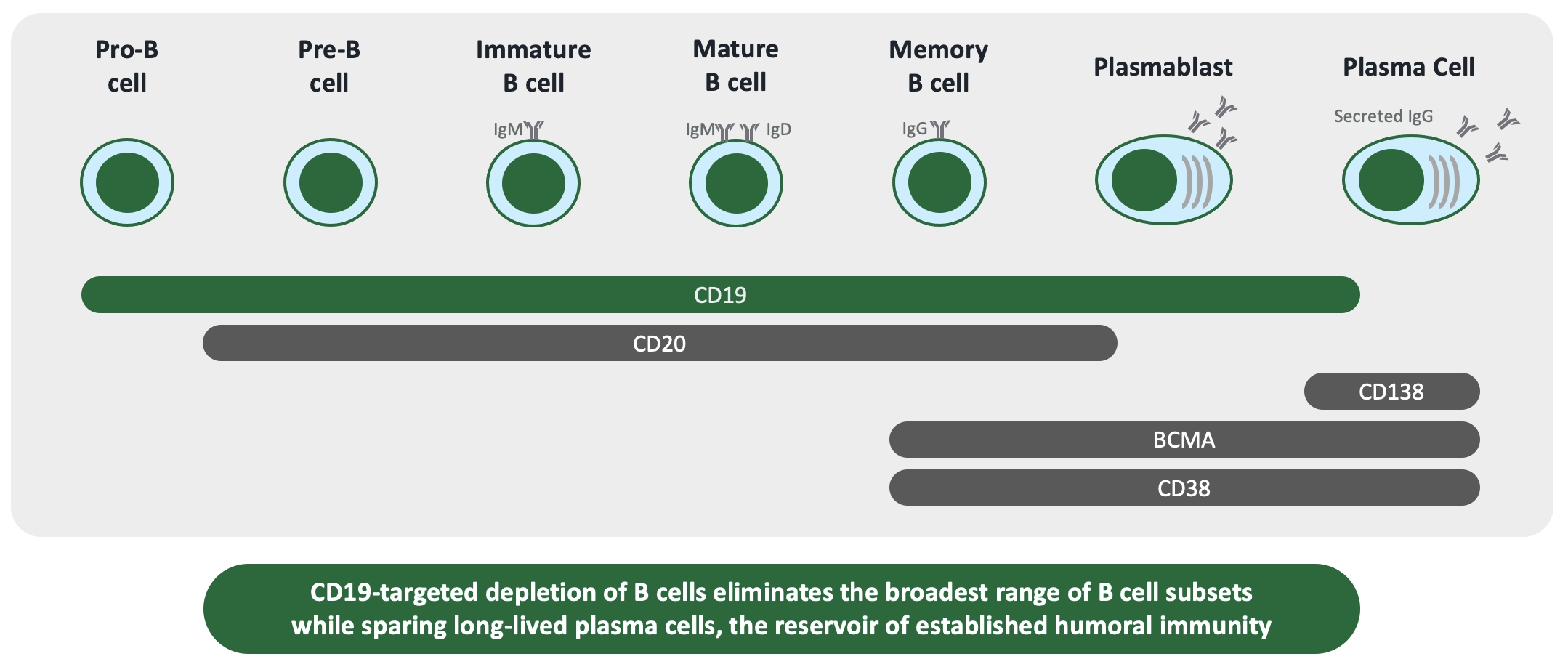 Pro-B cell

Pre-B cell

Immature B cell

Mature B cell

Memory B cell

Plasmablast

Plasma Cell

IgM

IgM IgD

IgG

Secreted IgG

CD19

CD20

CD138

BCMA

CD38

CD19-targeted depletion of B cells eliminates the broadest range of B cell subsets while sparing long-lived plasma cells, the reservoir of established humoral immunity